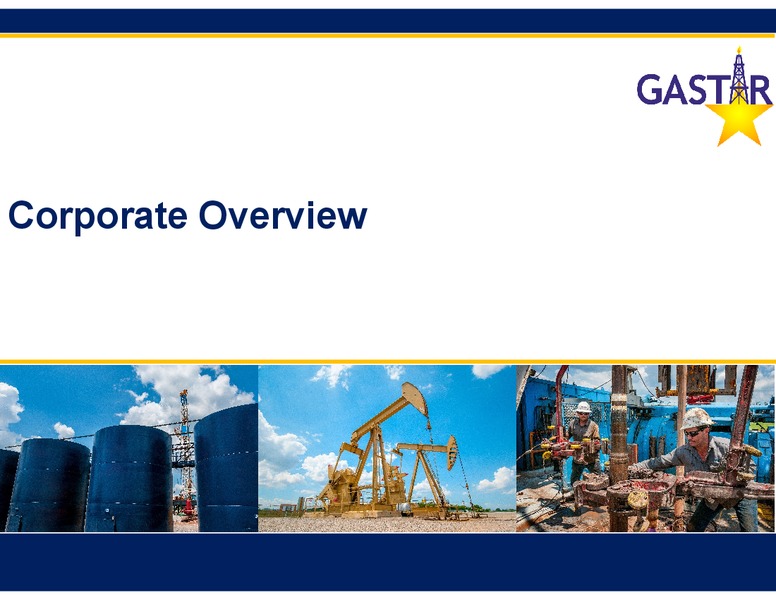 GASTAR

Corporate Overview